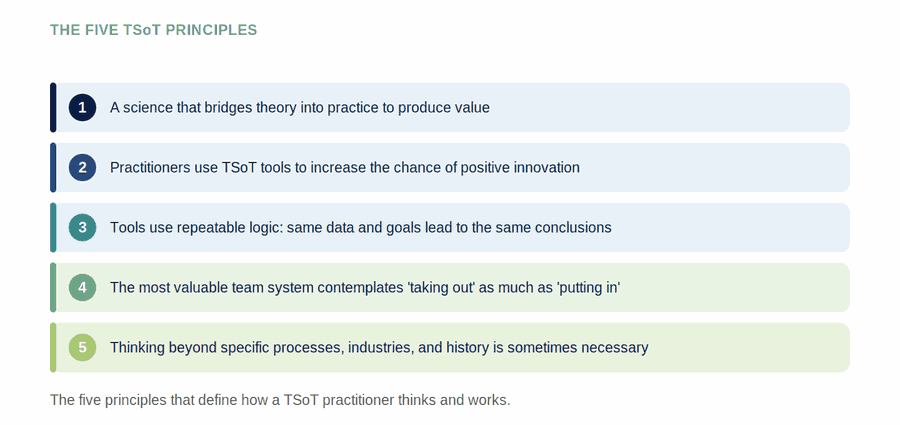 THE FIVE TSoT PRINCIPLES

1 A science that bridges theory into practice to produce value

2 Practitioners use TSoT tools to increase the chance of positive innovation

3 Tools use repeatable logic: same data and goals lead to the same conclusions

4 The most valuable team system contemplates 'taking out' as much as 'putting in'

5 Thinking beyond specific processes, industries, and history is sometimes necessary

The five principles that define how a TSoT practitioner thinks and works.